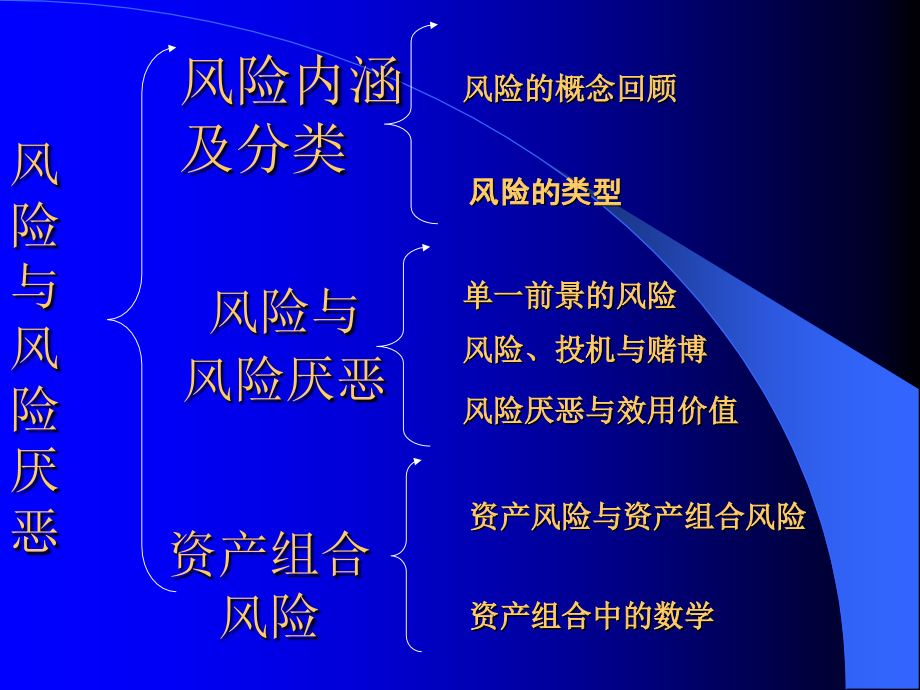 风险与风险厌恶

风险内涵及分类

风险的概念回顾

风险的类型

风险与风险厌恶

单一前景的风险

风险、投机与赌博

风险厌恶与效用价值

资产组合风险

资产风险与资产组合风险

资产组合中的数学